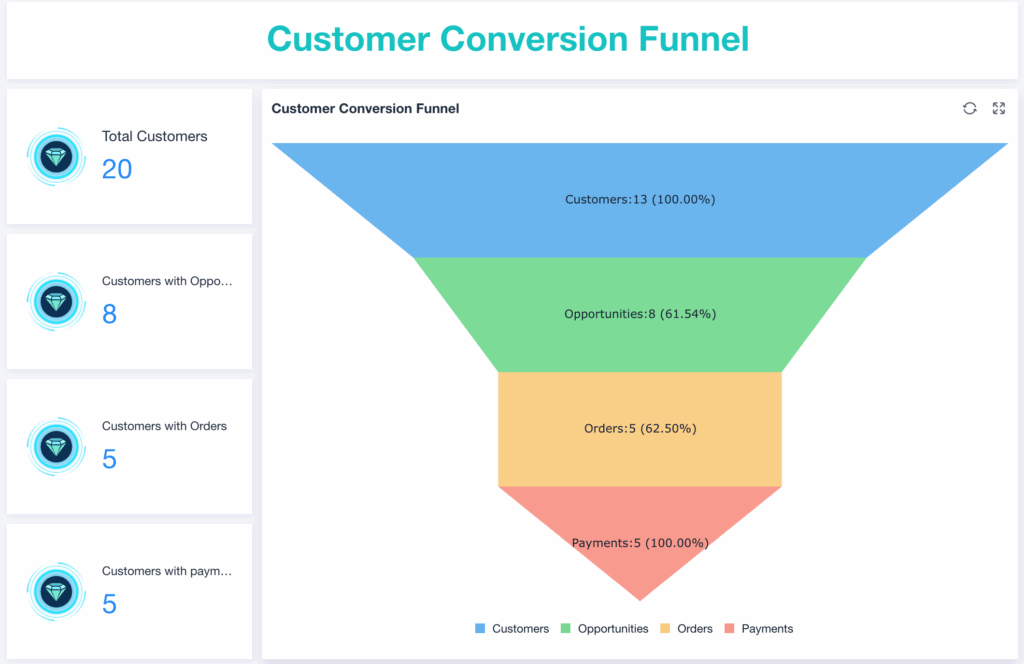 Customer Conversion Funnel

Total Customers
20

Customers with Oppo...
8

Customers with Orders
5

Customers with paym...
5

Customer Conversion Funnel

Customers:13 (100.00%)

Opportunities:8 (61.54%)

Orders:5 (62.50%)

Payments:5 (100.00%)

Customers Opportunities Orders Payments